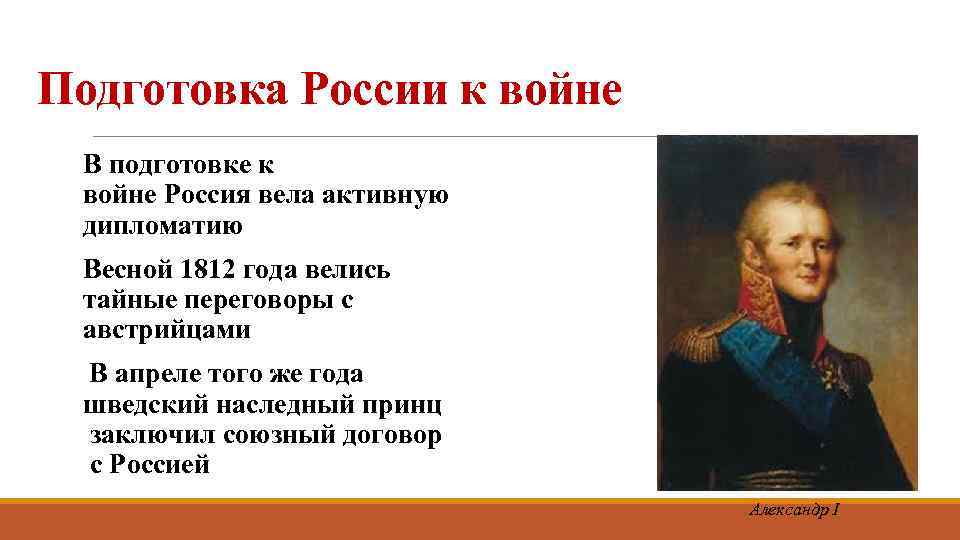 Подготовка России к войне

В подготовке к войне Россия вела активную дипломатию

Весной 1812 года велись тайные переговоры с австрийцами

В апреле того же года шведский наследный принц заключил союзный договор с Россией

Александр I